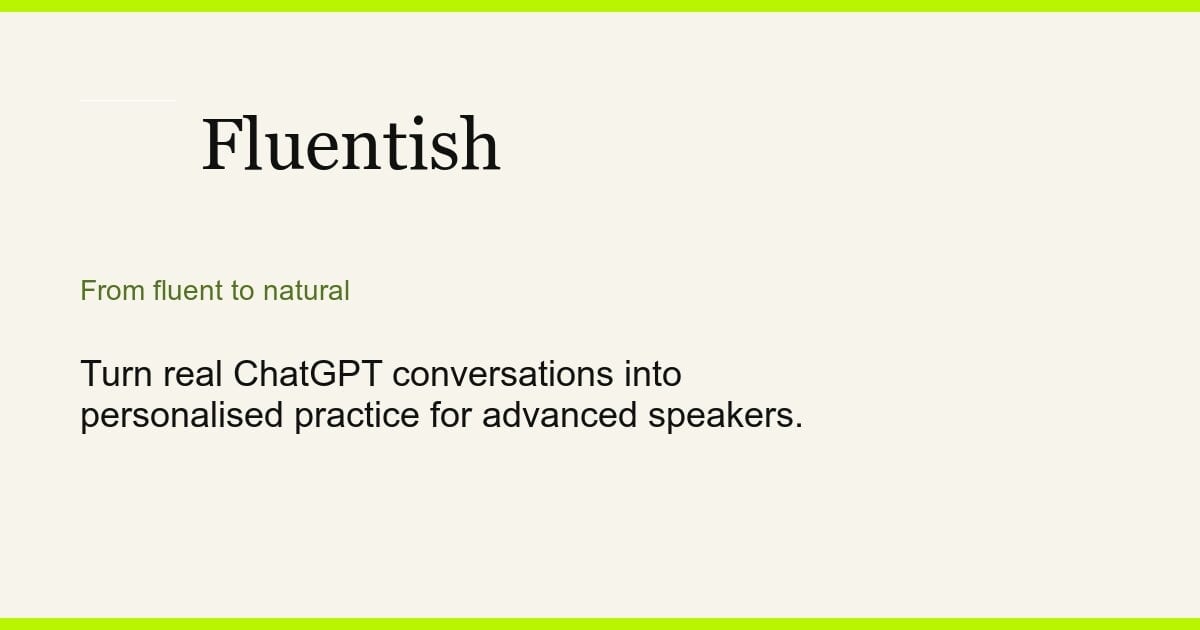 Fluentish

From fluent to natural

Turn real ChatGPT conversations into personalised practice for advanced speakers.